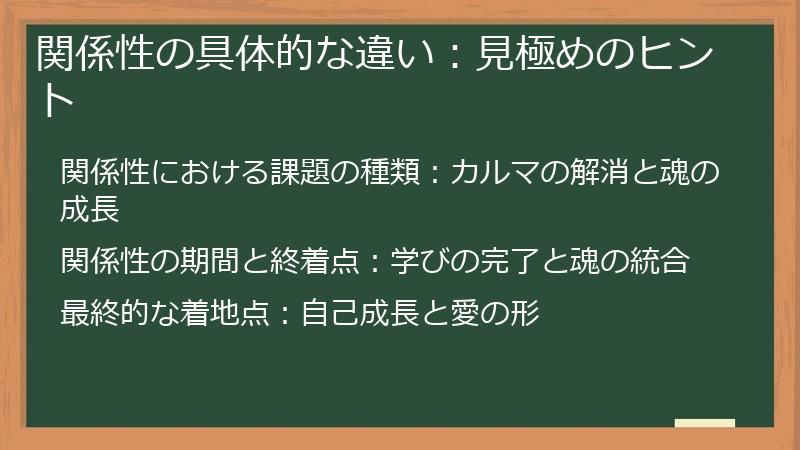 関係性の具体的な違い：見極めのヒント

関係性における課題の種類：カルマの解消と魂の成長

関係性の期間と終着点：学びの完了と魂の統合

最終的な着地点：自己成長と愛の形